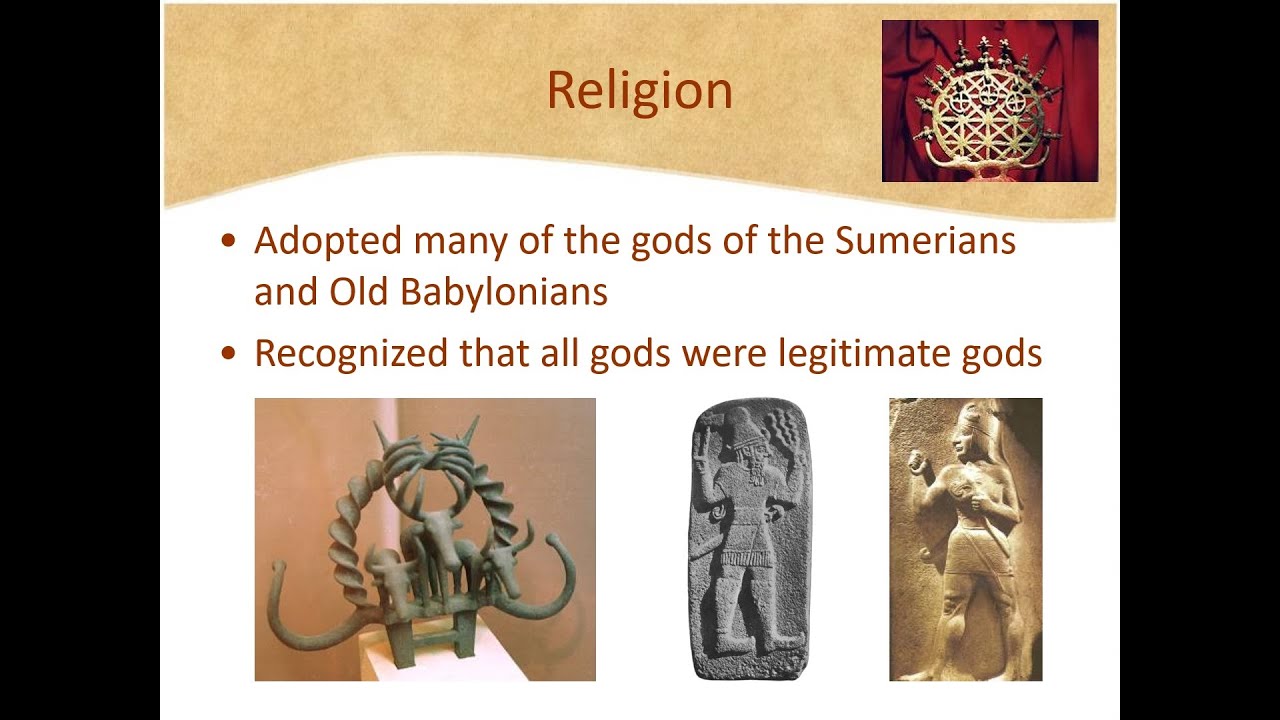 Religion

• Adopted many of the gods of the Sumerians and Old Babylonians
• Recognized that all gods were legitimate gods